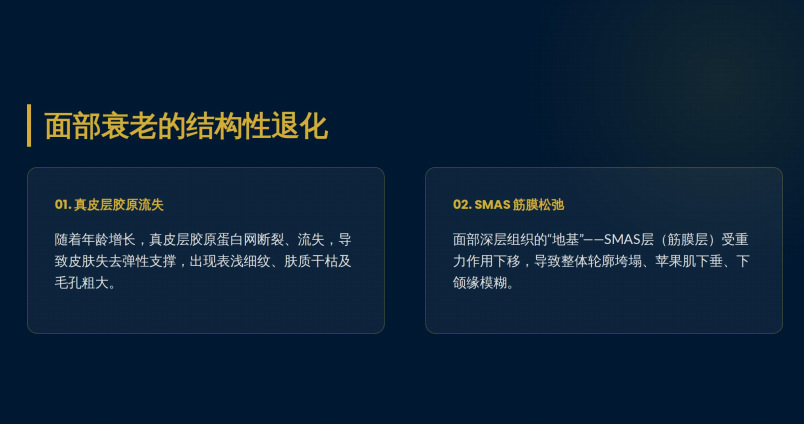 面部衰老的结构性退化

01. 真皮层胶原流失

随着年龄增长，真皮层胶原蛋白网断裂、流失，导致皮肤失去弹性支撑，出现表浅细纹、肤质干枯及毛孔粗大。

02. SMAS 筋膜松弛

面部深层组织的“地基”——SMAS层（筋膜层）受重力作用下移，导致整体轮廓垮塌、苹果肌下垂、下颌缘模糊。